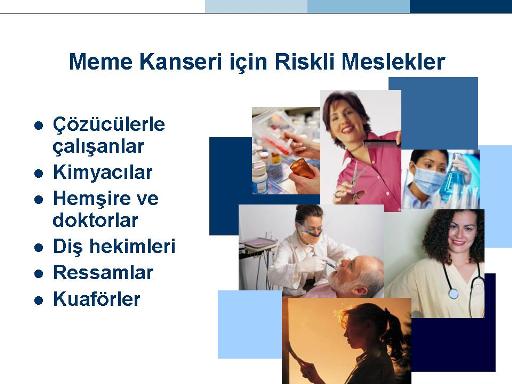 Meme Kanseri için Riskli Meslekler

- Çözücülerle çalışanlar
- Kimyacılar
- Hemşire ve doktorlar
- Diş hekimleri
- Ressamlar
- Kuaförler